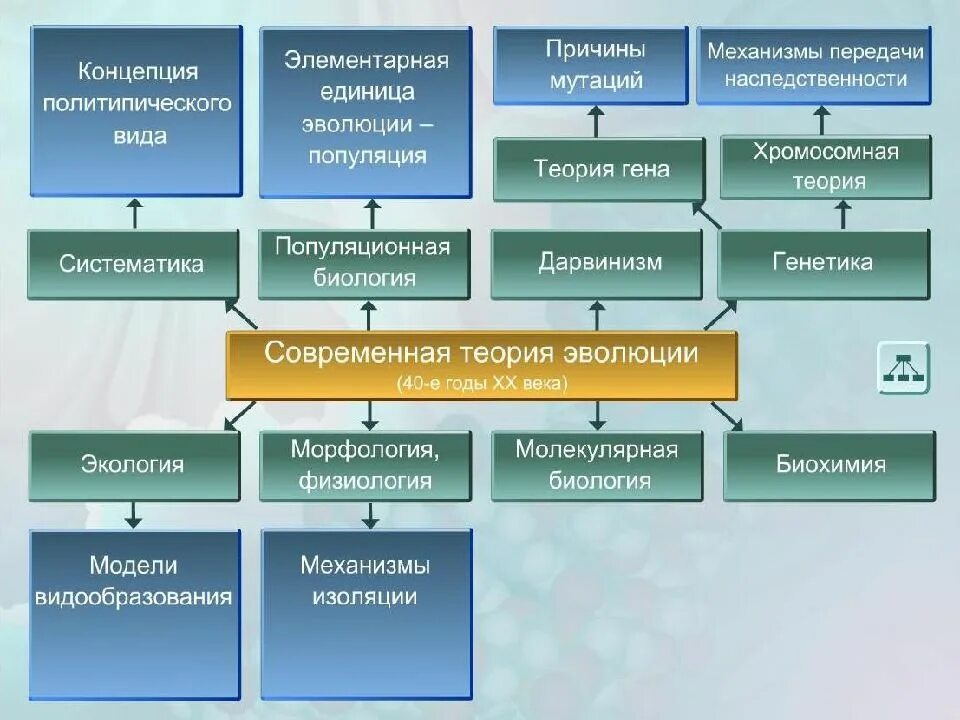 Концепция политипического вида

Элементарная единица эволюции – популяция

Причины мутаций

Механизмы передачи наследственности

Теория гена

Хромосомная теория

Систематика

Популяционная биология

Дарвинизм

Генетика

Современная теория эволюции
(40-е годы XX века)

Экология

Морфология, физиология

Молекулярная биология

Биохимия

Модели видообразования

Механизмы изоляции